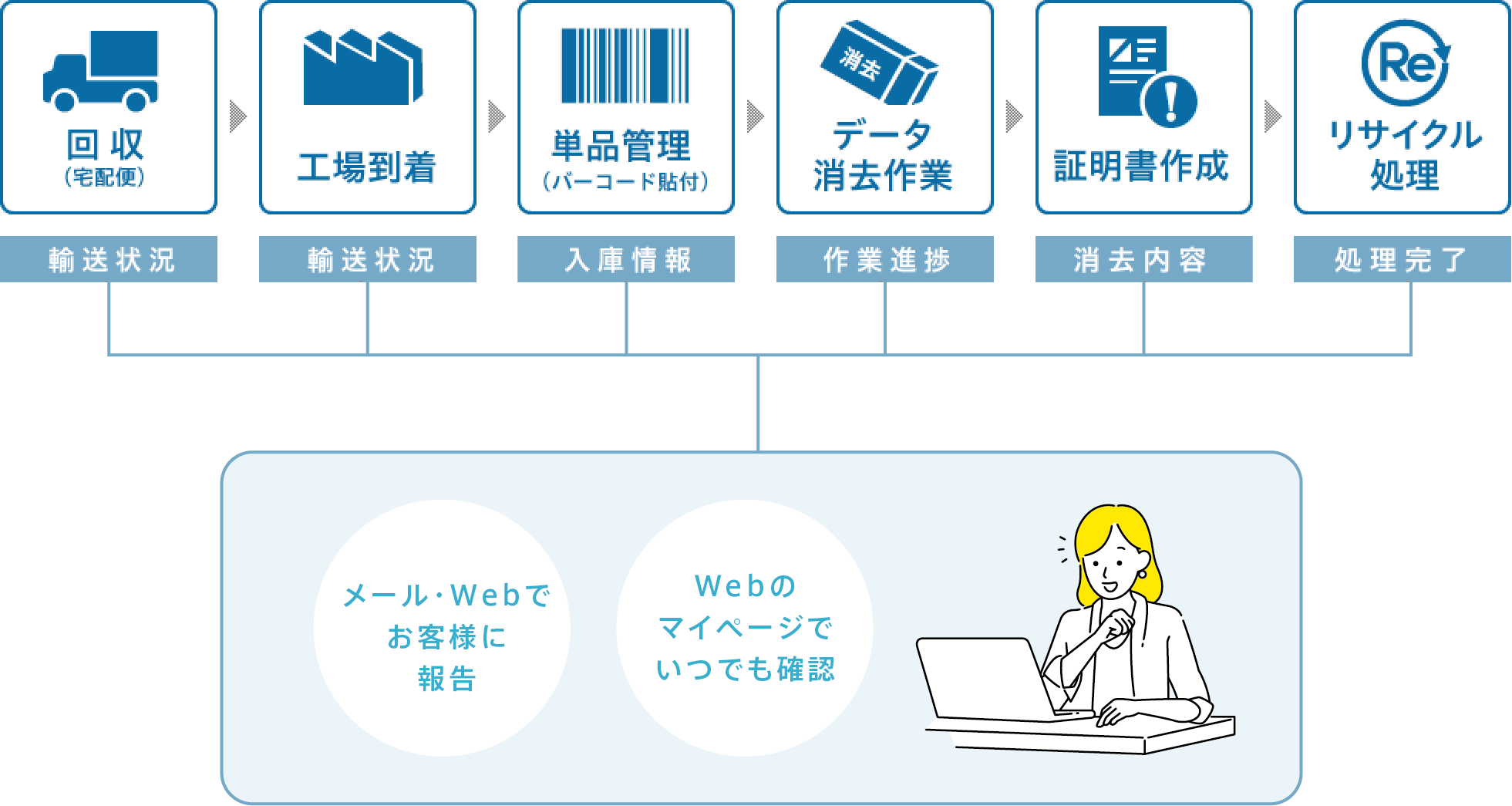 回収
(宅配便)

工場到着

単品管理
(バーコード貼付)

消去
データ
消去作業

証明書作成

Re
リサイクル
処理

輸送状況

輸送状況

入庫情報

作業進捗

消去内容

処理完了

メール・Webで
お客様に
報告

Webの
マイページで
いつでも確認